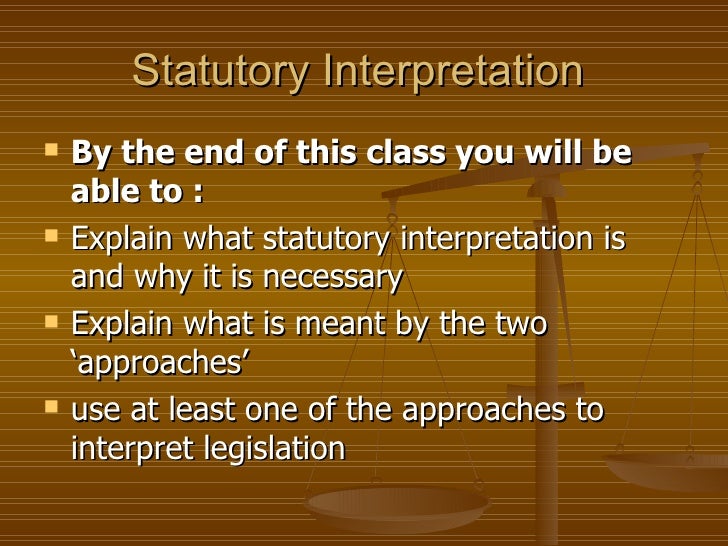 Statutory Interpretation

- By the end of this class you will be able to :
- Explain what statutory interpretation is and why it is necessary
- Explain what is meant by the two ‘approaches’
- use at least one of the approaches to interpret legislation